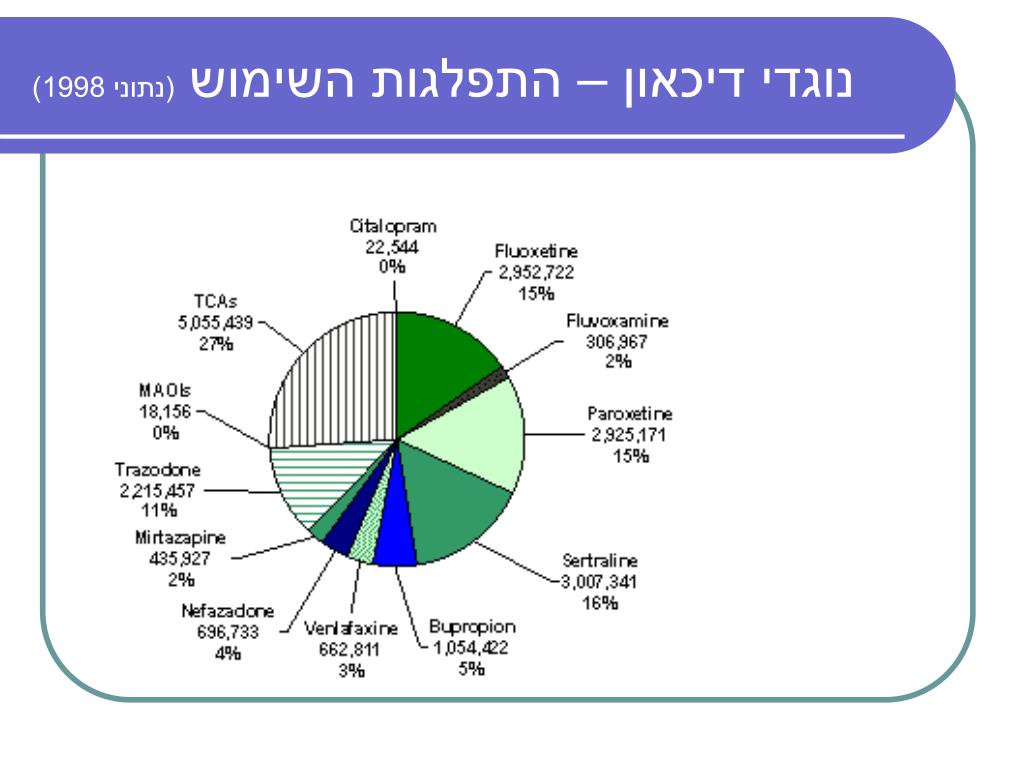 נוגדי דיכאון – התפלגות השימוש (נתוני 1998)

Citalopram
22,544
0%

Fluoxetine
2,952,722
15%

Fluvoxamine
306,967
2%

Paroxetine
2,925,171
15%

Sertraline
3,007,341
16%

Bupropion
1,054,422
5%

Venlafaxine
662,811
3%

Nefazadone
696,733
4%

Mirtazapine
435,927
2%

Trazodone
2,215,457
11%

MAOIs
18,156
0%

TCAs
5,055,439
27%